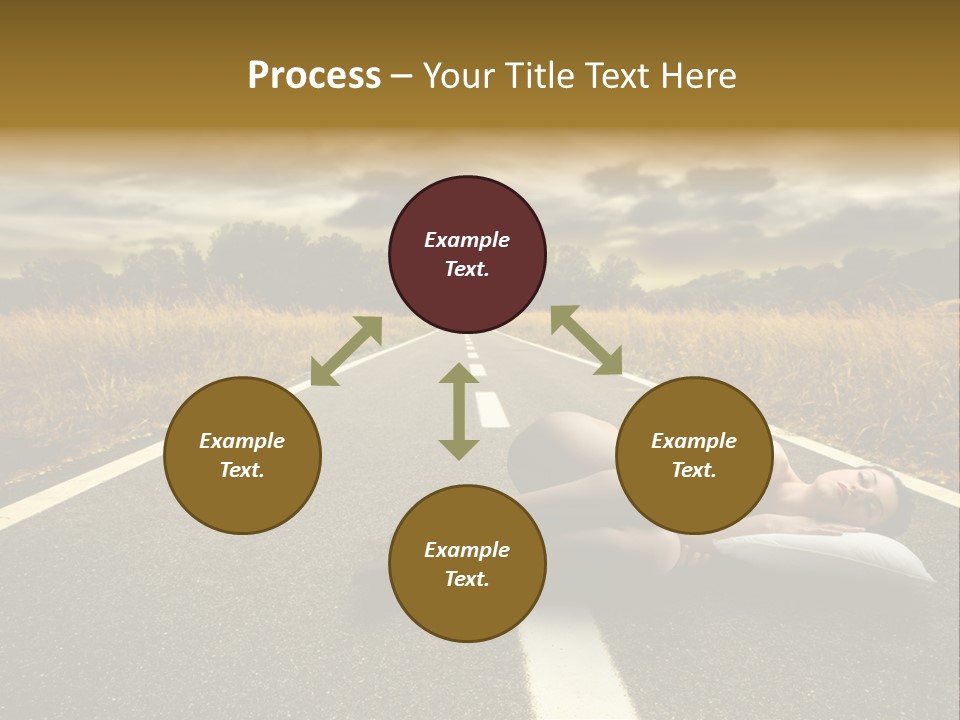 Process – Your Title Text Here

Example Text.

Example Text.

Example Text.

Example Text.